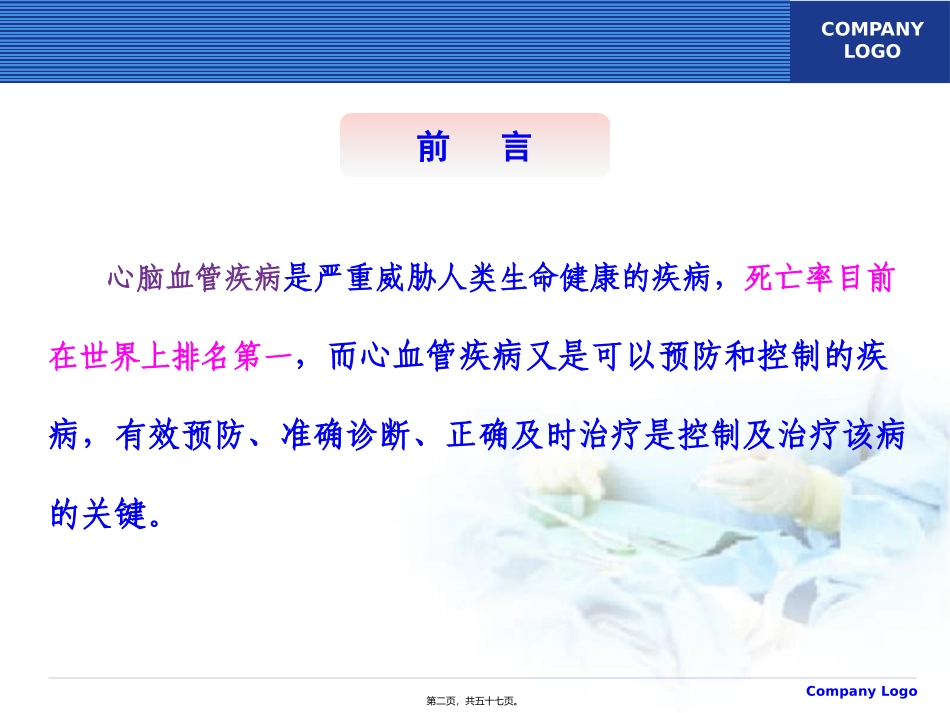 COMPANY LOGO

前　言

心脑血管疾病是严重威胁人类生命健康的疾病，死亡率目前在世界上排名第一，而心血管疾病又是可以预防和控制的疾病，有效预防、准确诊断、正确及时治疗是控制及治疗该病的关键。

第二页，共五十七页。

Company Logo